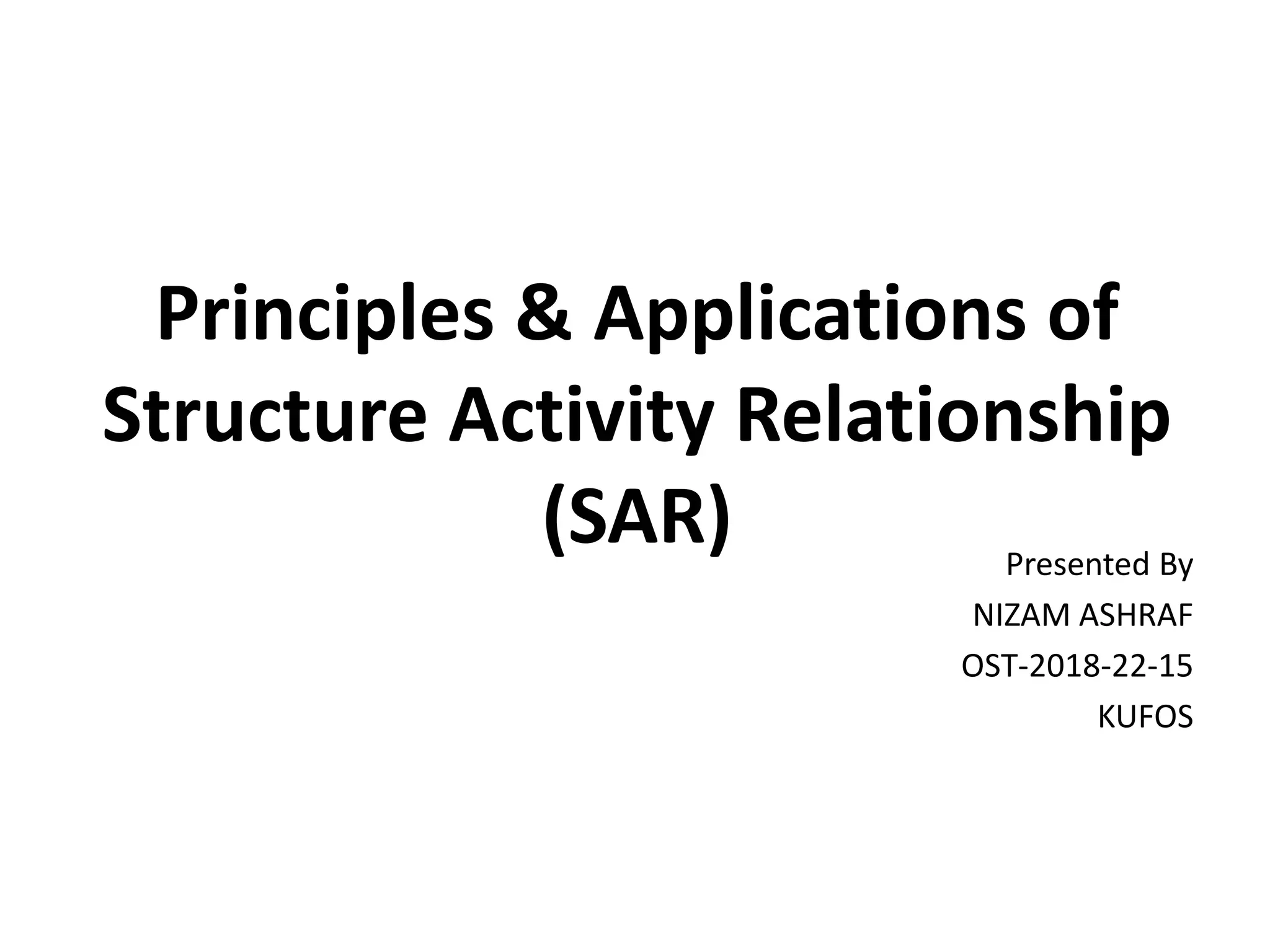 Principles & Applications of Structure Activity Relationship (SAR)

Presented By

NIZAM ASHRAF

OST-2018-22-15

KUFOS